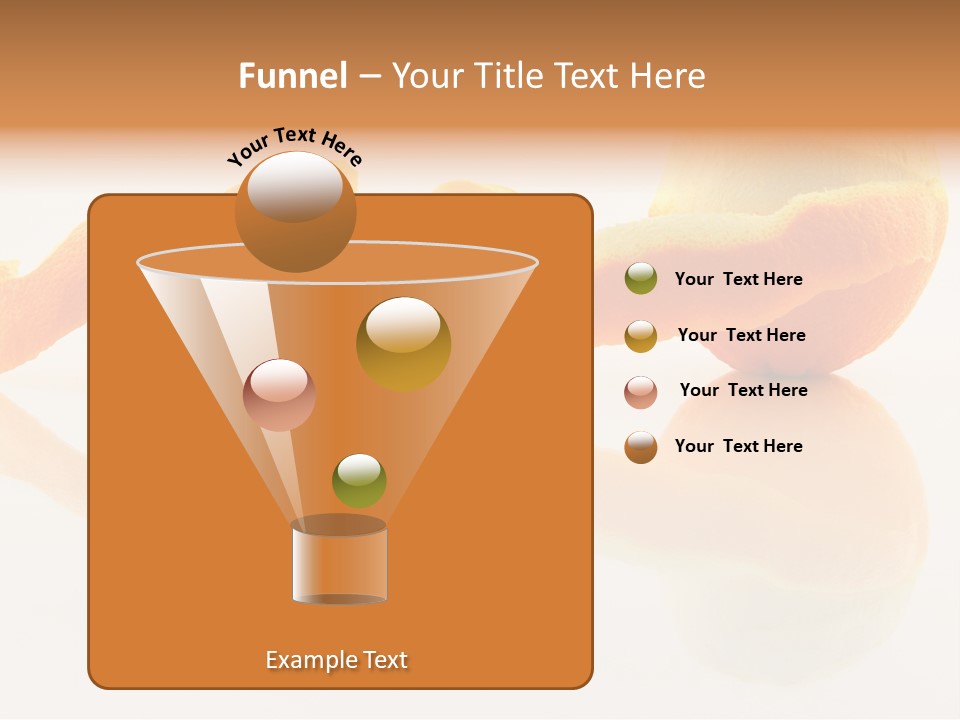 Funnel – Your Title Text Here

Your Text Here

Your  Text Here

Your  Text Here

Your  Text Here

Your  Text Here

Example Text